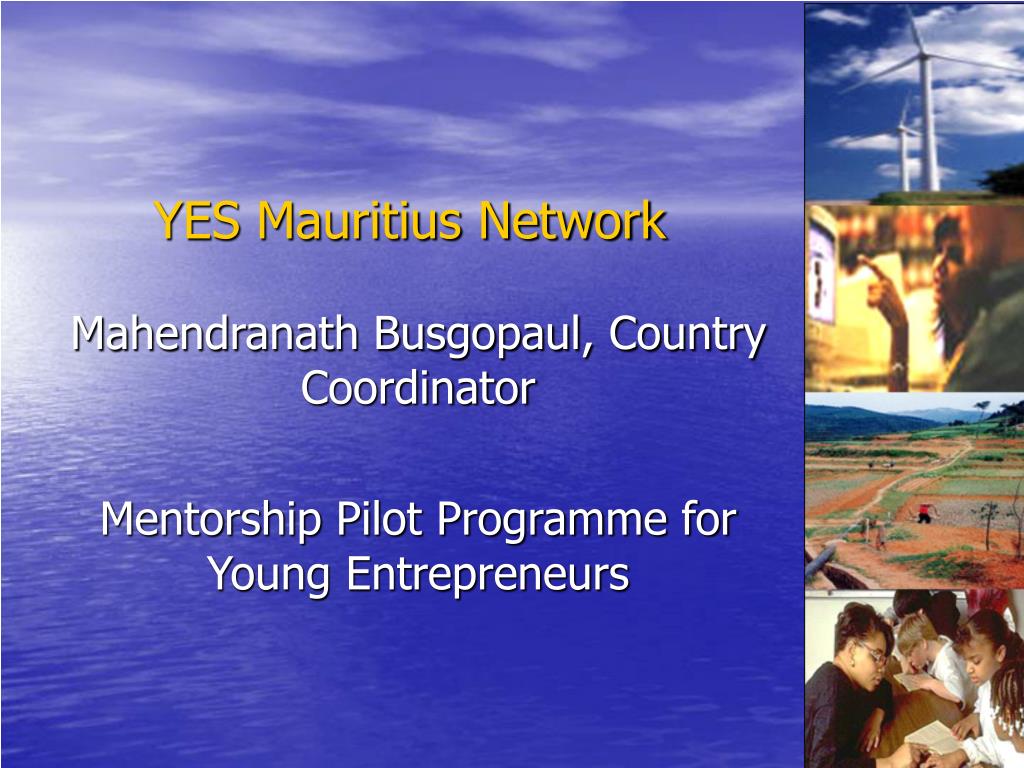 YES Mauritius Network

Mahendranath Busgopaul, Country Coordinator

Mentorship Pilot Programme for Young Entrepreneurs